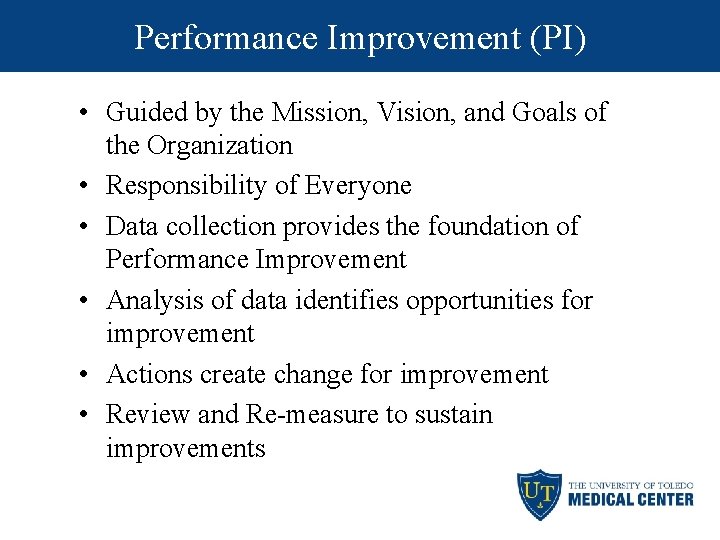 Performance Improvement (PI)

• Guided by the Mission, Vision, and Goals of the Organization
• Responsibility of Everyone
• Data collection provides the foundation of Performance Improvement
• Analysis of data identifies opportunities for improvement
• Actions create change for improvement
• Review and Re-measure to sustain improvements

UT
THE UNIVERSITY OF TOLEDO
MEDICAL CENTER